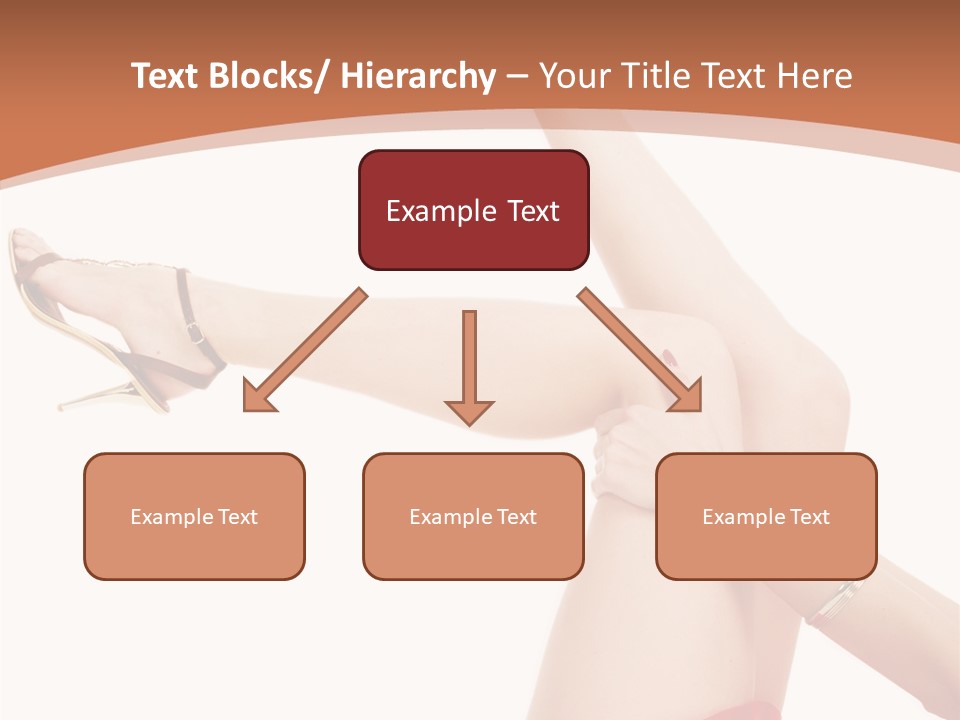 Text Blocks/ Hierarchy – Your Title Text Here

Example Text

Example Text

Example Text

Example Text